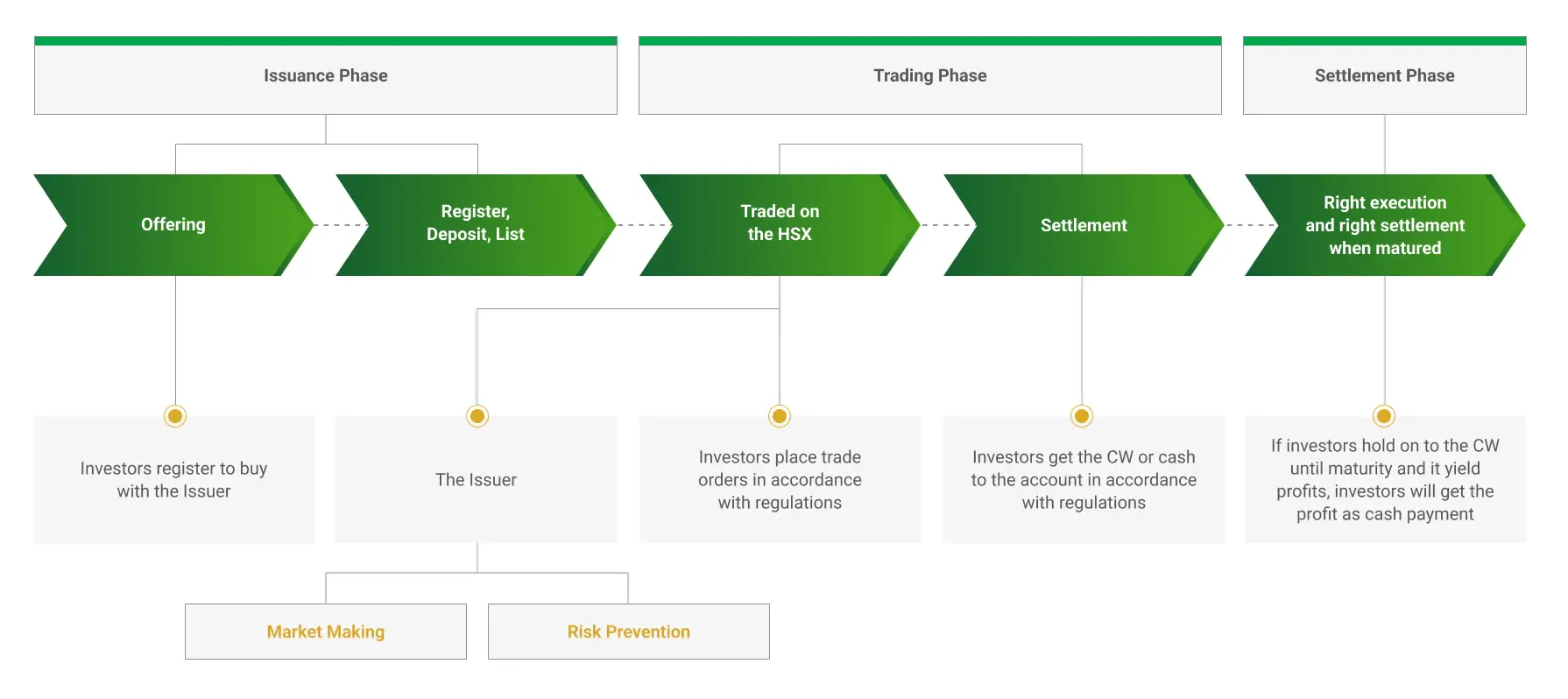 Issuance Phase

Trading Phase

Settlement Phase

Offering

Register, Deposit, List

Traded on the HSX

Settlement

Right execution and right settlement when matured

Investors register to buy with the Issuer

The Issuer

Investors place trade orders in accordance with regulations

Investors get the CW or cash to the account in accordance with regulations

If investors hold on to the CW until maturity and it yield profits, investors will get the profit as cash payment

Market Making

Risk Prevention